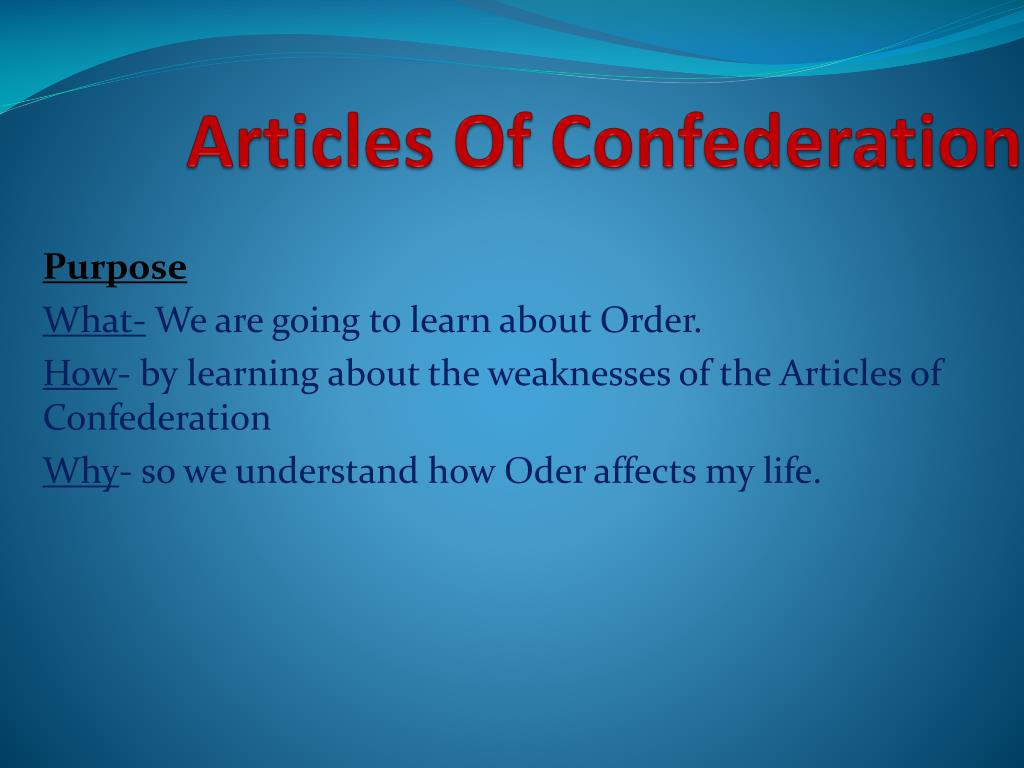 Articles Of Confederation

Purpose

What- We are going to learn about Order.

How- by learning about the weaknesses of the Articles of Confederation

Why- so we understand how Oder affects my life.